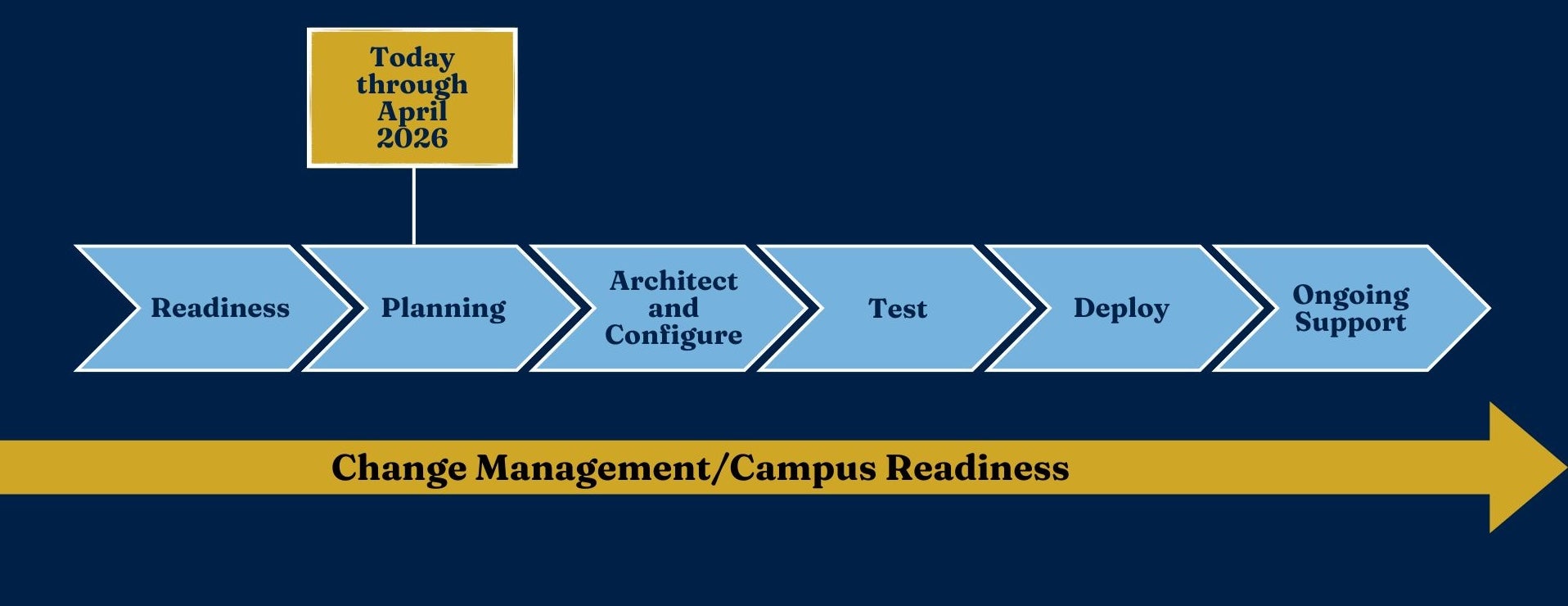 Today through April 2026

Readiness

Planning

Architect and Configure

Test

Deploy

Ongoing Support

Change Management/Campus Readiness